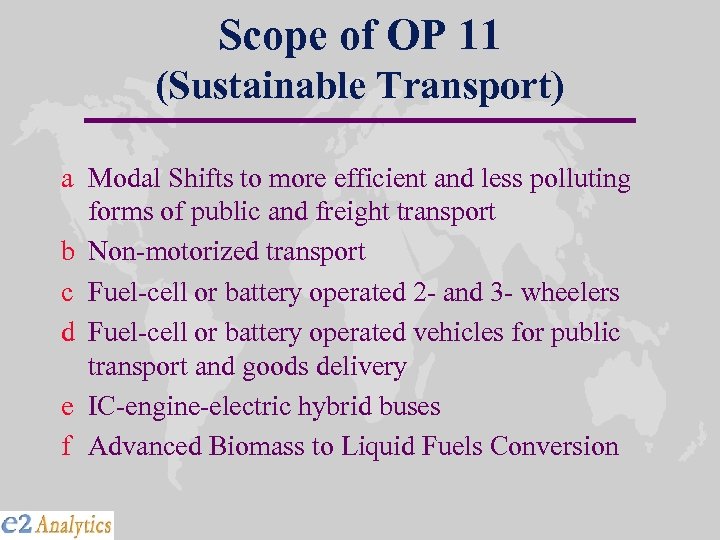 Scope of OP 11
(Sustainable Transport)

a Modal Shifts to more efficient and less polluting forms of public and freight transport

b Non-motorized transport

c Fuel-cell or battery operated 2- and 3- wheelers

d Fuel-cell or battery operated vehicles for public transport and goods delivery

e IC-engine-electric hybrid buses

f Advanced Biomass to Liquid Fuels Conversion

e2 Analytics